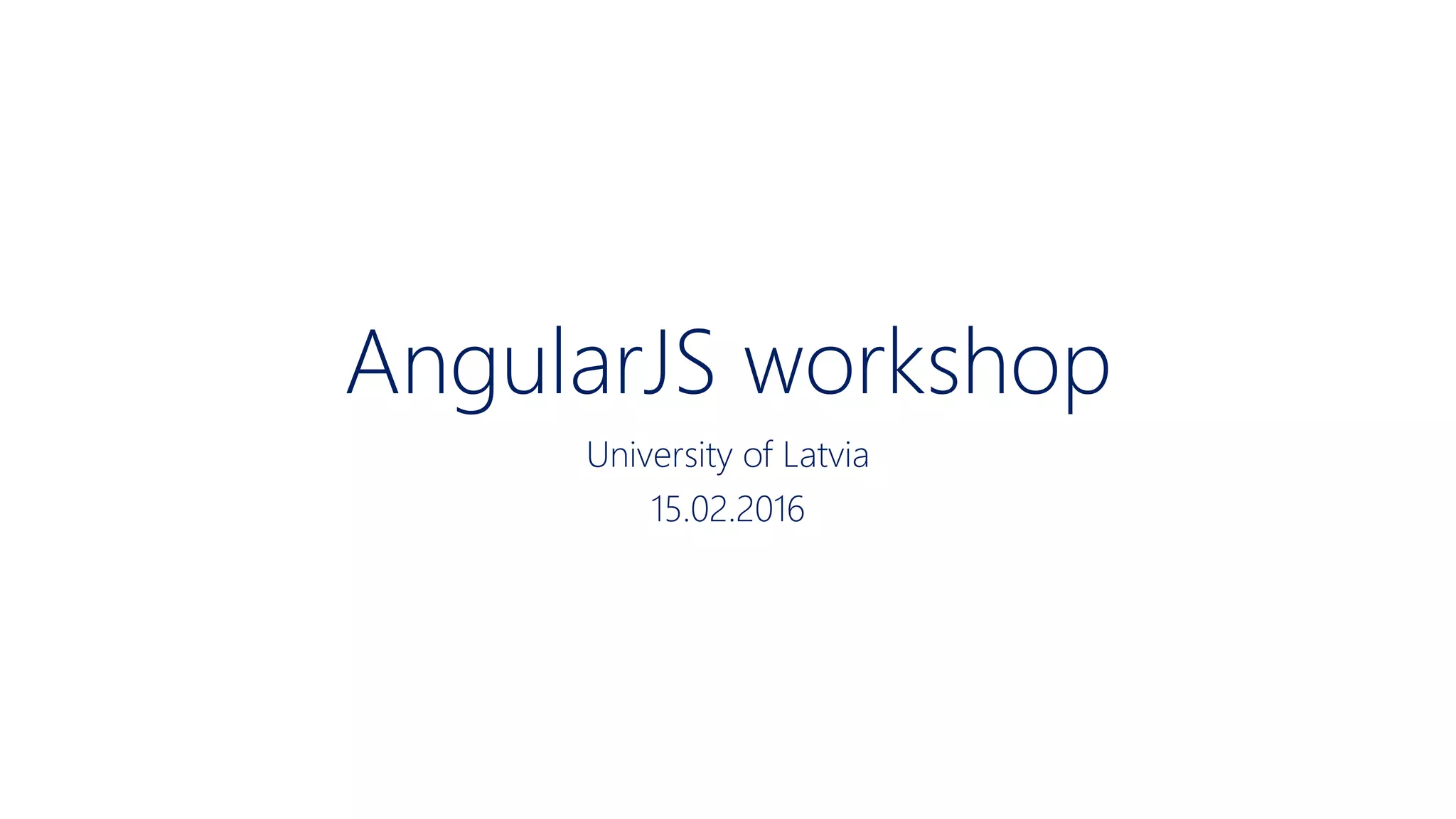 AngularJS workshop

University of Latvia

15.02.2016